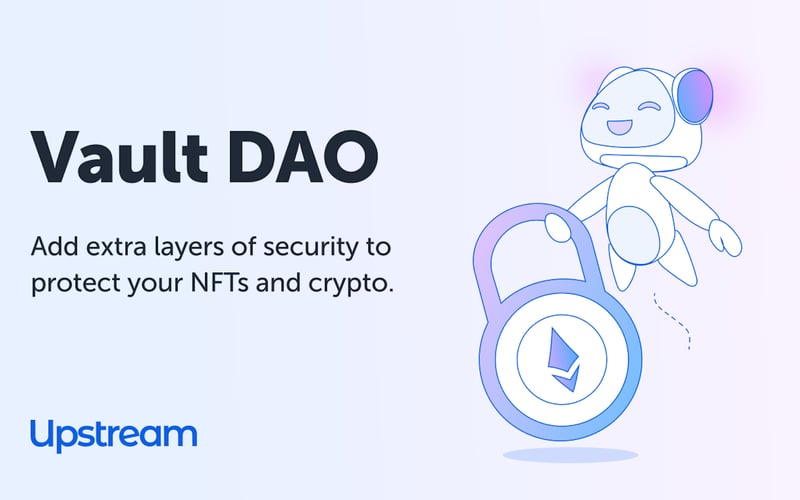 Vault DAO

Add extra layers of security to protect your NFTs and crypto.

Upstream